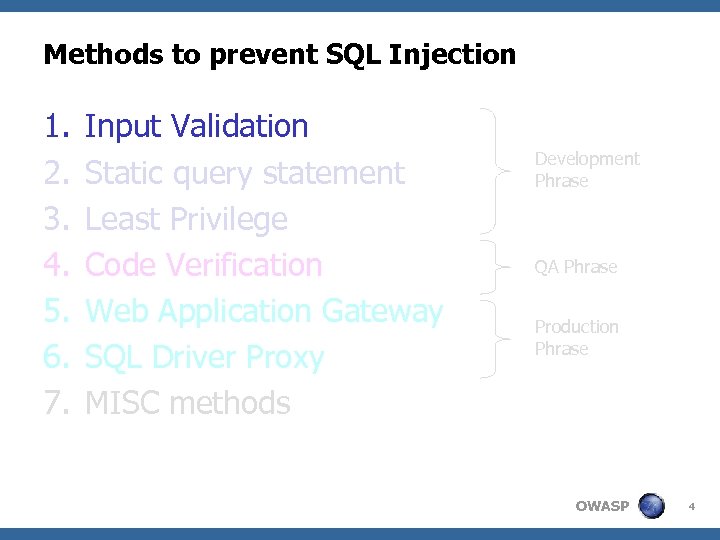 Methods to prevent SQL Injection

1. Input Validation
2. Static query statement
3. Least Privilege
4. Code Verification
5. Web Application Gateway
6. SQL Driver Proxy
7. MISC methods

Development Phrase

QA Phrase

Production Phrase

OWASP

4